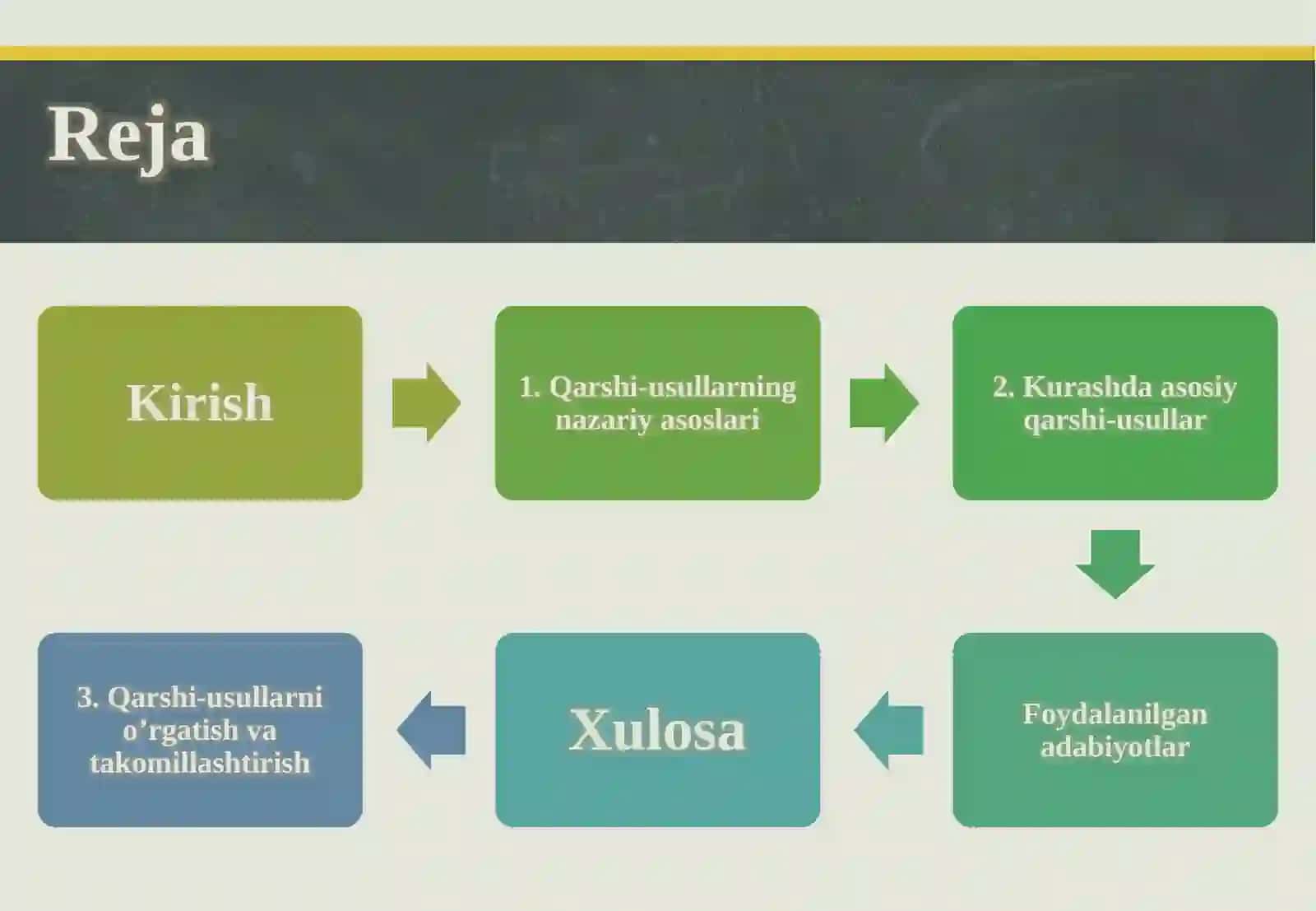 Reja

Kirish

1. Qarshi-usullarning nazariy asoslari

2. Kurashda asosiy qarshi-usullar

Foydalanilgan adabiyotlar

Xulosa

3. Qarshi-usullarni o’rgatish va takomillashtirish